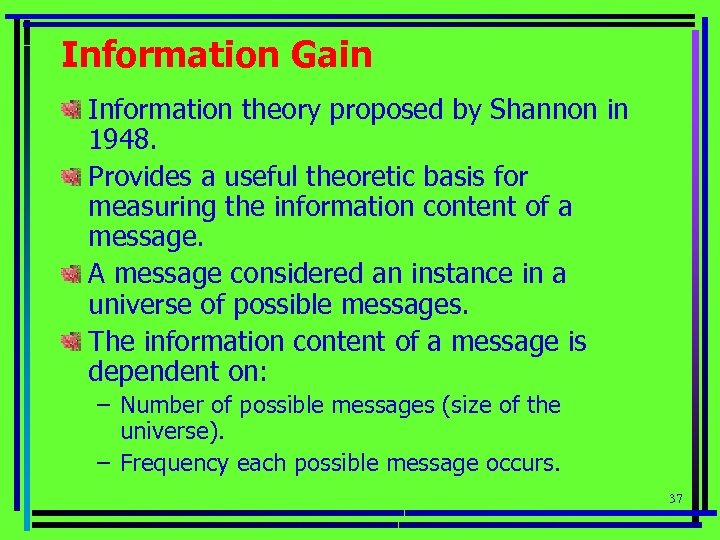 Information Gain

Information theory proposed by Shannon in 1948.

Provides a useful theoretic basis for measuring the information content of a message.

A message considered an instance in a universe of possible messages.

The information content of a message is dependent on:

– Number of possible messages (size of the universe).

– Frequency each possible message occurs.

37